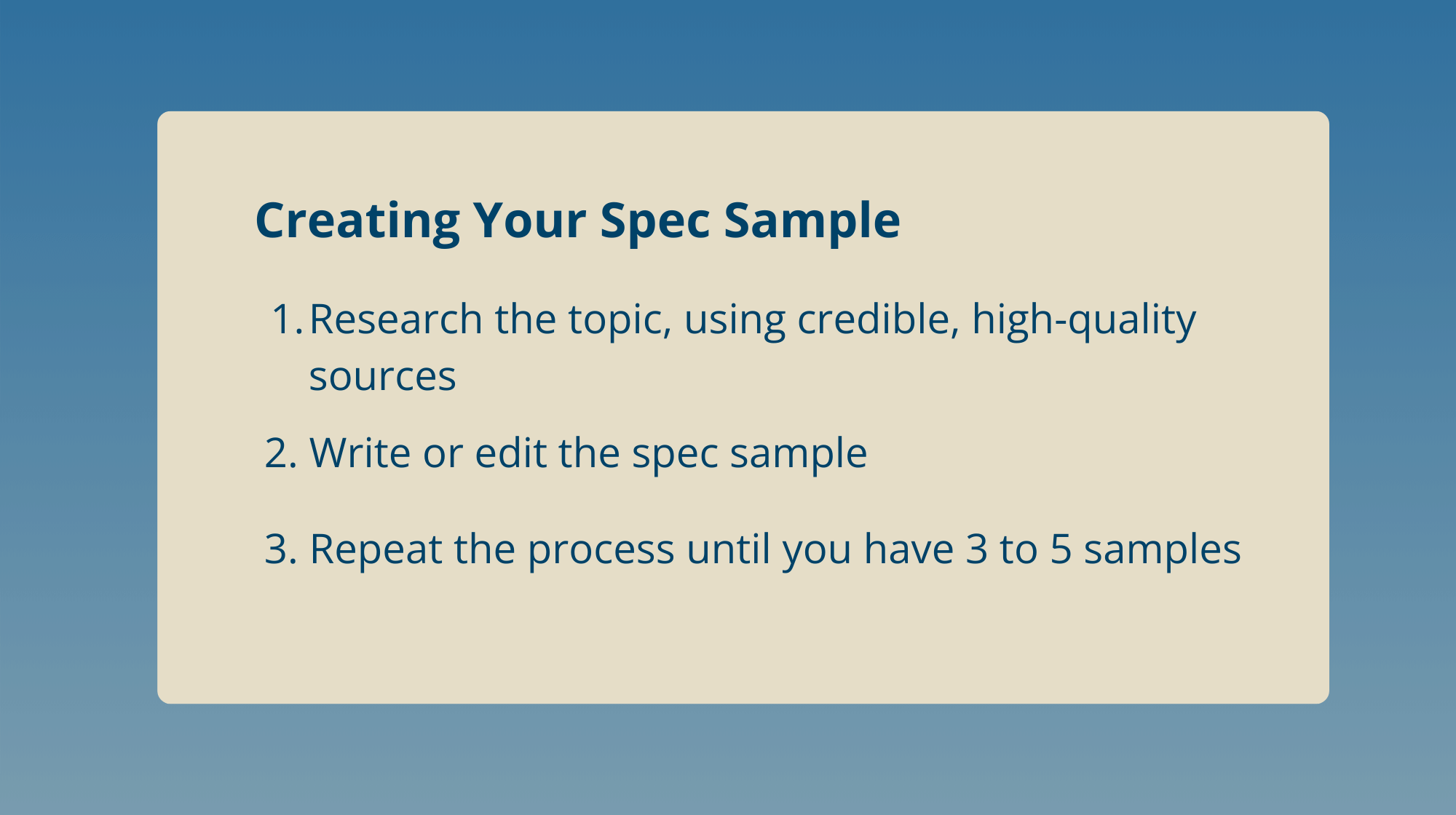 Creating Your Spec Sample

1. Research the topic, using credible, high-quality sources

2. Write or edit the spec sample

3. Repeat the process until you have 3 to 5 samples